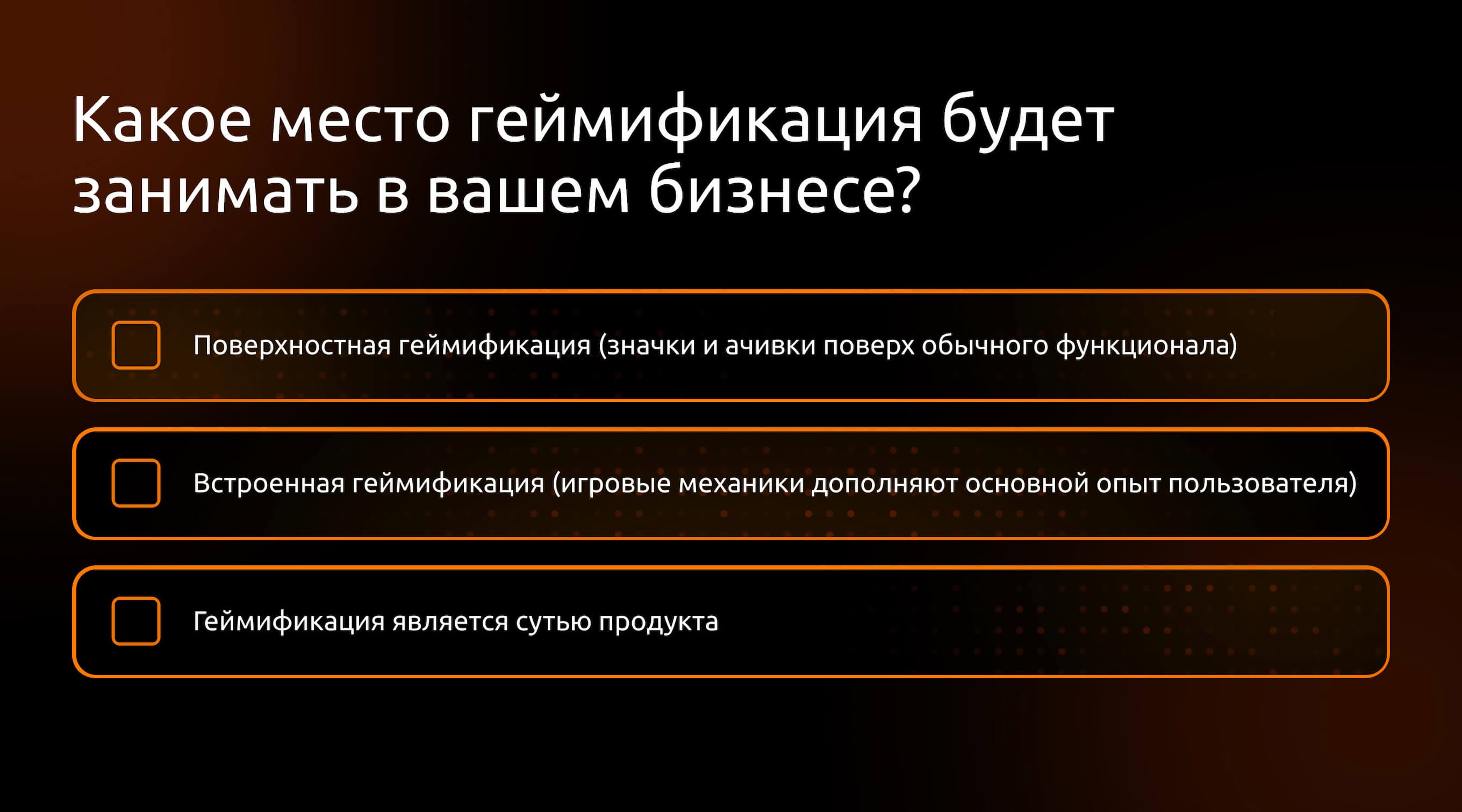 Какое место геймификация будет занимать в вашем бизнесе?

Поверхностная геймификация (значки и ачивки поверх обычного функционала)

Встроенная геймификация (игровые механики дополняют основной опыт пользователя)

Геймификация является сутью продукта